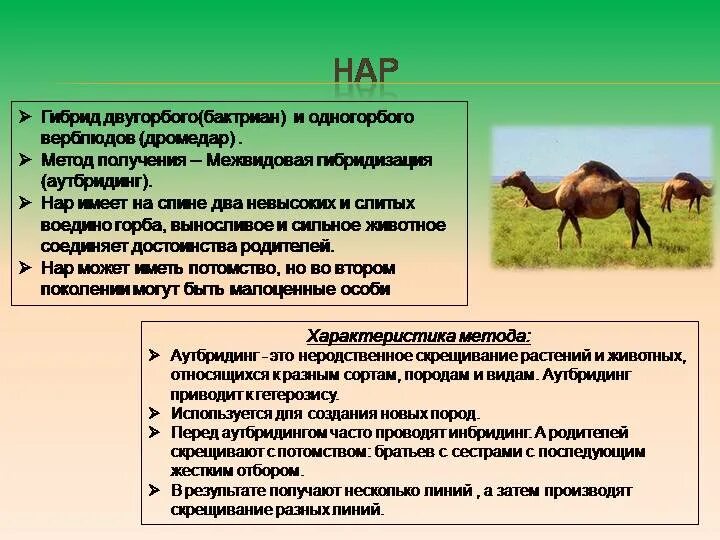 НАР

➢ Гибрид двугорбого(бактриан) и одногорбого верблюдов (дромедар) .
➢ Метод получения – Межвидовая гибридизация (аутбридинг).
➢ Нар имеет на спине два невысоких и слитых воедино горба, выносливое и сильное животное соединяет достоинства родителей.
➢ Нар может иметь потомство, но во втором поколении могут быть малоценные особи

Характеристика метода:
➢ Аутбридинг - это неродственное скрещивание растений и животных, относящихся к разным сортам, породам и видам. Аутбридинг приводит к гетерозису.
➢ Используется для создания новых пород.
➢ Перед аутбридингом часто проводят инбридинг. А родителей скрещивают с потомством: братьев с сестрами с последующим жестким отбором.
➢ В результате получают несколько линий , а затем производят скрещивание разных линий.